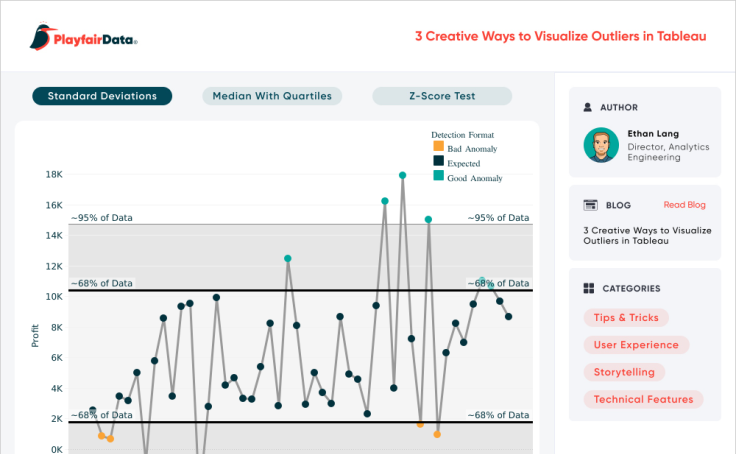 PlayfairData®

3 Creative Ways to Visualize Outliers in Tableau

Standard Deviations
Median With Quartiles
Z-Score Test

Detection Format
Bad Anomaly
Expected
Good Anomaly

18K
16K
14K
12K
10K
8K
6K
4K
2K
0K

Profit

~95% of Data
~95% of Data
~68% of Data
~68% of Data
~68% of Data
~68% of Data

AUTHOR
Ethan Lang
Director, Analytics Engineering

BLOG
Read Blog
3 Creative Ways to Visualize Outliers in Tableau

CATEGORIES
Tips & Tricks
User Experience
Storytelling
Technical Features